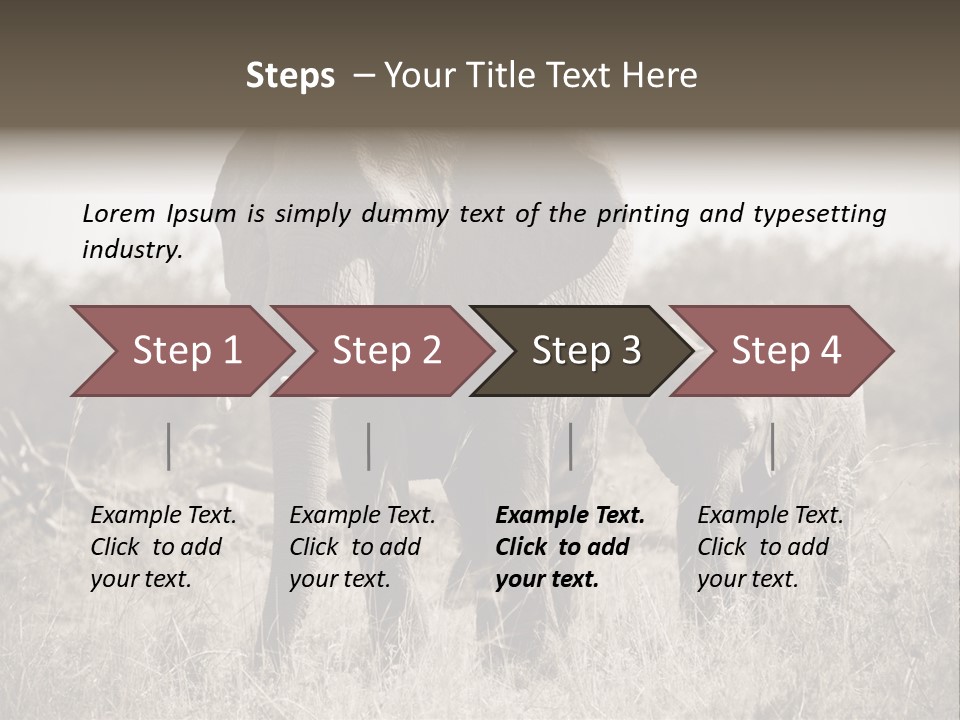 Steps – Your Title Text Here

Lorem Ipsum is simply dummy text of the printing and typesetting industry.

Step 1

Step 2

Step 3

Step 4

Example Text. Click to add your text.

Example Text. Click to add your text.

Example Text. Click to add your text.

Example Text. Click to add your text.